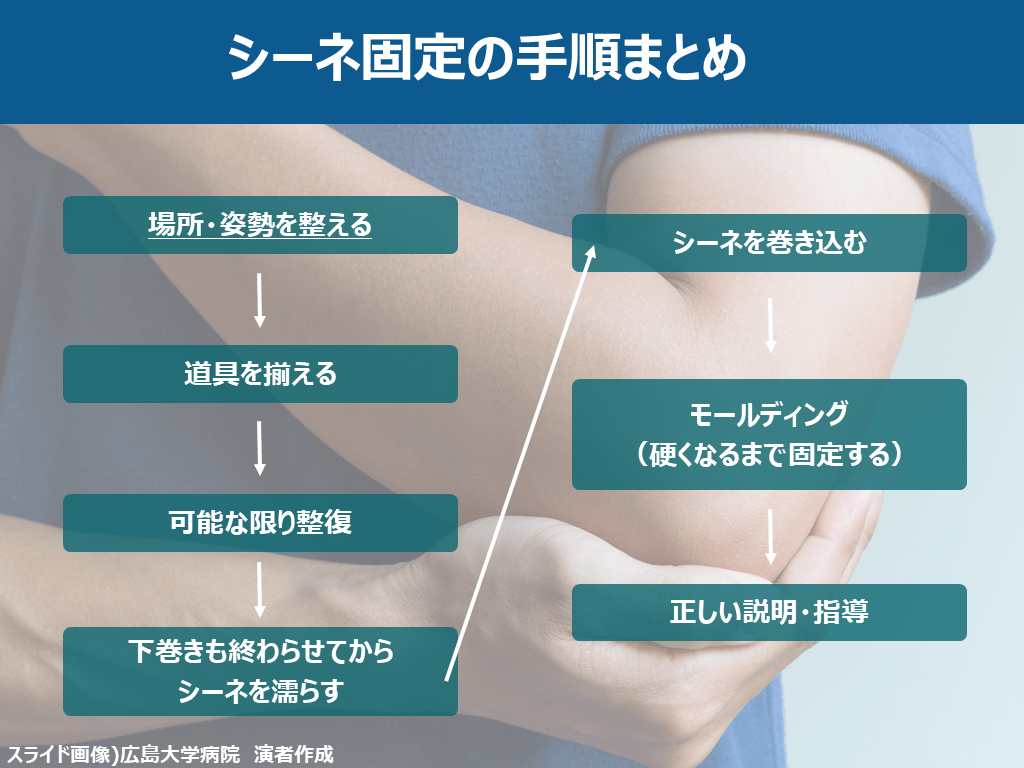 シーネ固定の手順まとめ

場所・姿勢を整える

道具を揃える

可能な限り整復

下巻きも終わらせてから シーネを濡らす

シーネを巻き込む

モールディング （硬くなるまで固定する）

正しい説明・指導

スライド画像)広島大学病院　演者作成